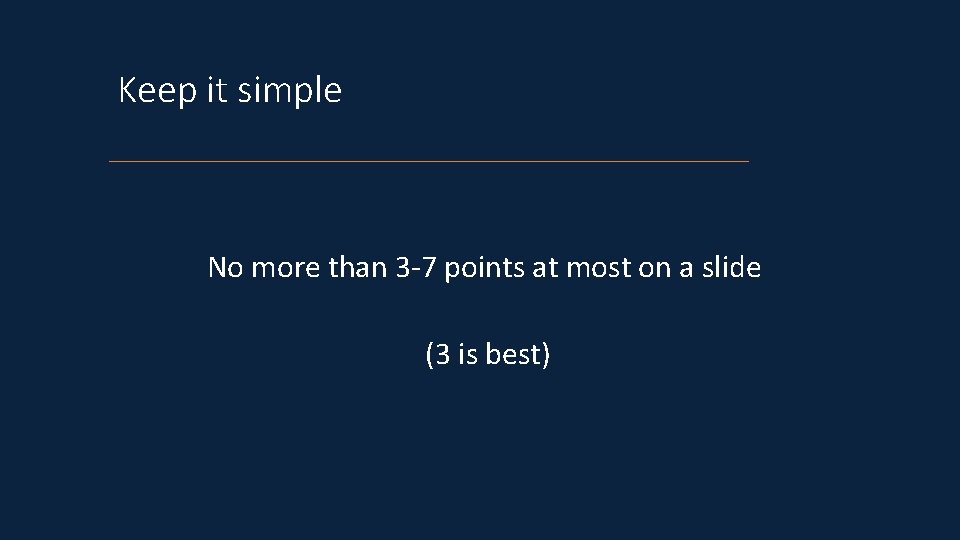 Keep it simple

No more than 3-7 points at most on a slide

(3 is best)